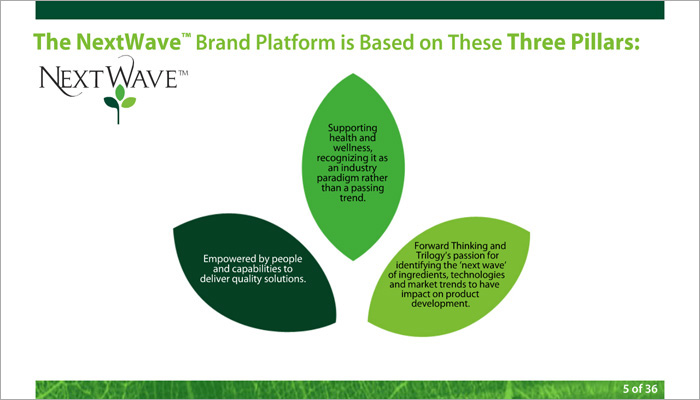 The NextWave™ Brand Platform is Based on These Three Pillars:

NEXTWAVE™

Supporting health and wellness, recognizing it as an industry paradigm rather than a passing trend.

Empowered by people and capabilities to deliver quality solutions.

Forward Thinking and Trilogy's passion for identifying the 'next wave' of ingredients, technologies and market trends to have impact on product development.

5 of 36